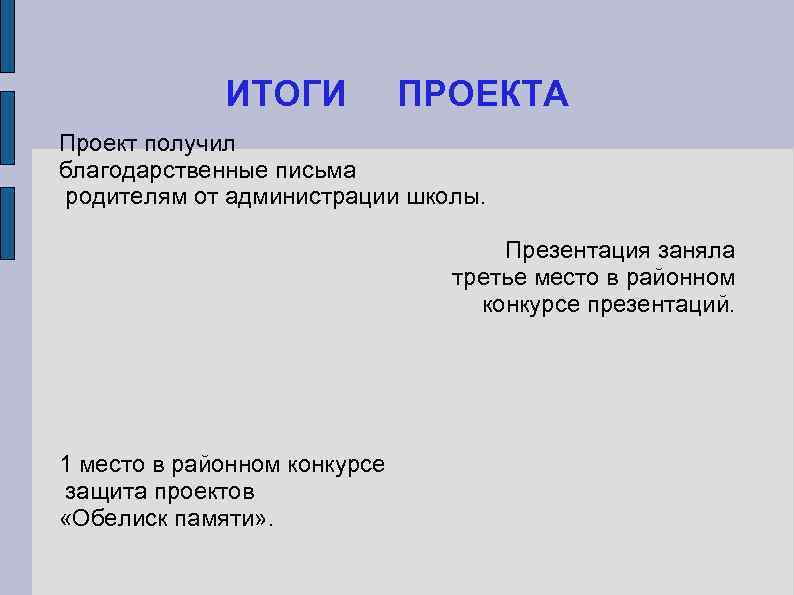 ИТОГИ ПРОЕКТА

Проект получил благодарственные письма родителям от администрации школы.

Презентация заняла третье место в районном конкурсе презентаций.

1 место в районном конкурсе защита проектов «Обелиск памяти».